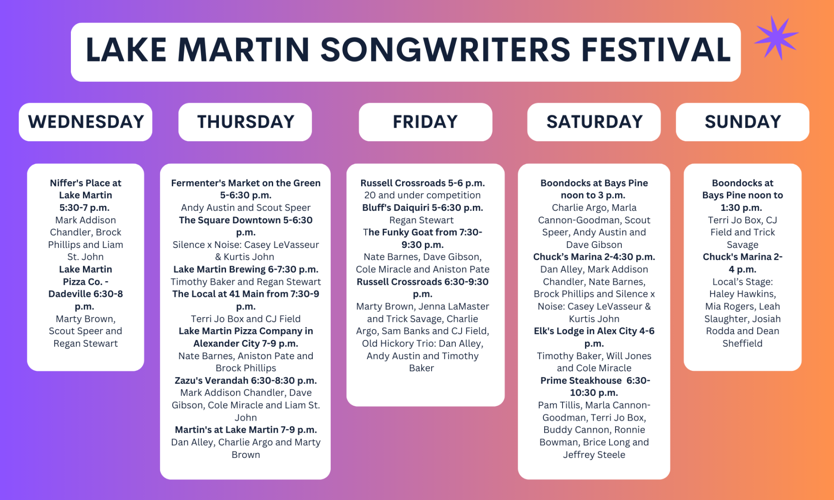 LAKE MARTIN SONGWRITERS FESTIVAL

WEDNESDAY

Niffer's Place at Lake Martin 5:30-7 p.m.
Mark Addison Chandler, Brock Phillips and Liam St. John
Lake Martin Pizza Co. - Dadeville 6:30-8 p.m.
Marty Brown, Scout Speer and Regan Stewart

THURSDAY

Fermenter's Market on the Green 5-6:30 p.m.
Andy Austin and Scout Speer
The Square Downtown 5-6:30 p.m.
Silence x Noise: Casey LeVasseur & Kurtis John
Lake Martin Brewing 6-7:30 p.m.
Timothy Baker and Regan Stewart
The Local at 41 Main from 7:30-9 p.m.
Terri Jo Box and CJ Field
Lake Martin Pizza Company in Alexander City 7-9 p.m.
Nate Barnes, Aniston Pate and Brock Phillips
Zazu's Verandah 6:30-8:30 p.m.
Mark Addison Chandler, Dave Gibson, Cole Miracle and Liam St. John
Martin's at Lake Martin 7-9 p.m.
Dan Alley, Charlie Argo and Marty Brown

FRIDAY

Russell Crossroads 5-6 p.m.
20 and under competition
Bluff's Daiquiri 5-6:30 p.m.
Regan Stewart
The Funky Goat from 7:30-9:30 p.m.
Nate Barnes, Dave Gibson, Cole Miracle and Aniston Pate
Russell Crossroads 6:30-9:30 p.m.
Marty Brown, Jenna LaMaster and Trick Savage, Charlie Argo, Sam Banks and CJ Field, Old Hickory Trio: Dan Alley, Andy Austin and Timothy Baker

SATURDAY

Boondocks at Bays Pine noon to 3 p.m.
Charlie Argo, Marla Cannon-Goodman, Scout Speer, Andy Austin and Dave Gibson
Chuck's Marina 2-4:30 p.m.
Dan Alley, Mark Addison Chandler, Nate Barnes, Brock Phillips and Silence x Noise: Casey LeVasseur & Kurtis John
Elk's Lodge in Alex City 4-6 p.m.
Timothy Baker, Will Jones and Cole Miracle
Prime Steakhouse 6:30-10:30 p.m.
Pam Tillis, Marla Cannon-Goodman, Terri Jo Box, Buddy Cannon, Ronnie Bowman, Brice Long and Jeffrey Steele

SUNDAY

Boondocks at Bays Pine noon to 1:30 p.m.
Terri Jo Box, CJ Field and Trick Savage
Chuck's Marina 2-4 p.m.
Local's Stage: Haley Hawkins, Mia Rogers, Leah Slaughter, Josiah Rodda and Dean Sheffield